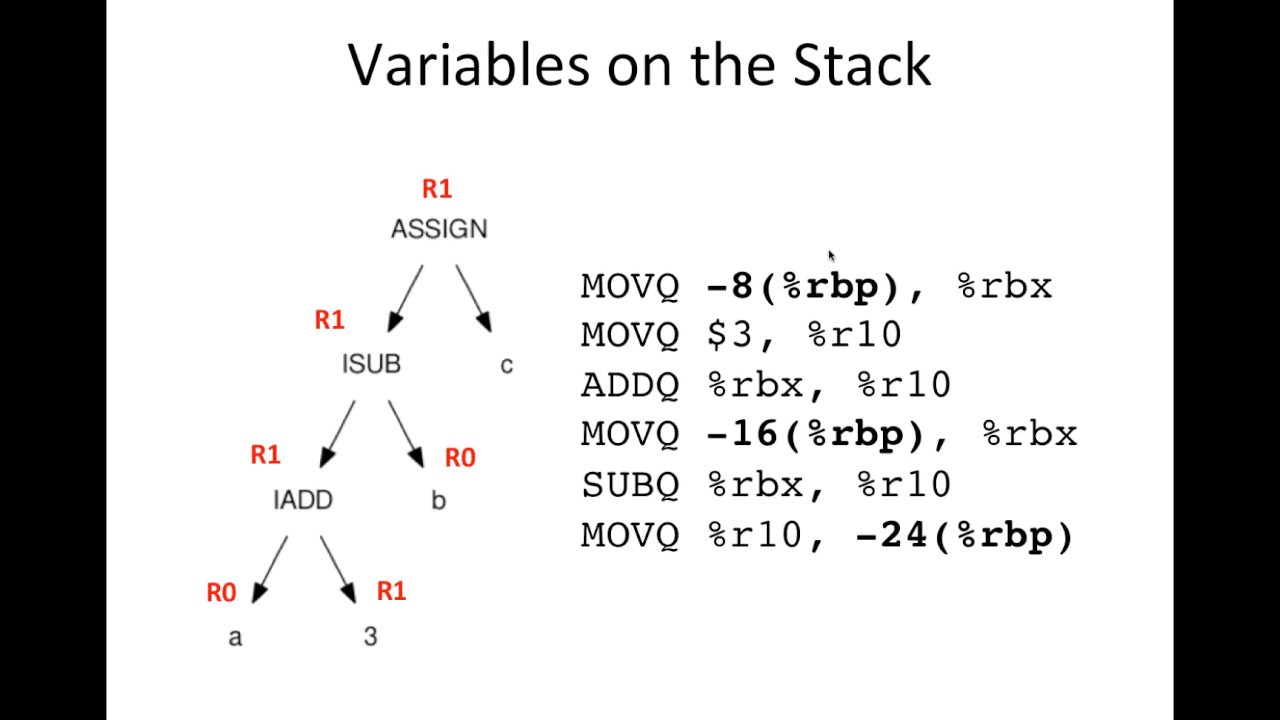 Variables on the Stack

R1
ASSIGN

R1
ISUB

c

R1
IADD

R0
b

R0
a

R1
3

MOVQ -8(%rbp), %rbx
MOVQ $3, %r10
ADDQ %rbx, %r10
MOVQ -16(%rbp), %rbx
SUBQ %rbx, %r10
MOVQ %r10, -24(%rbp)